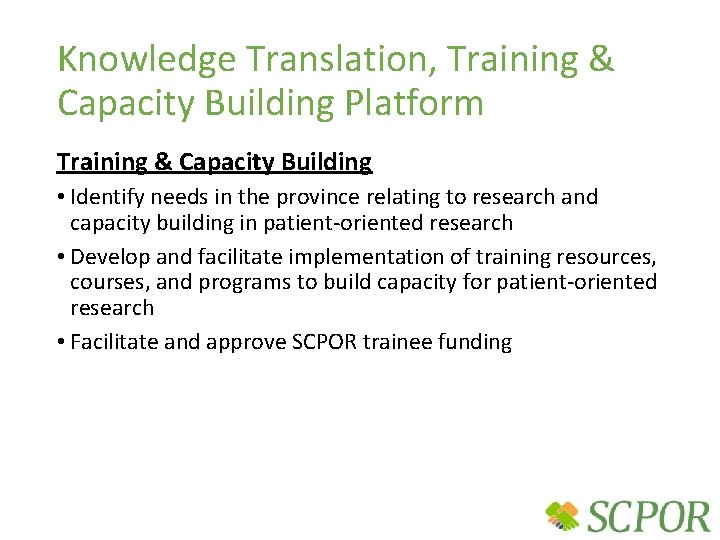 Knowledge Translation, Training & Capacity Building Platform

Training & Capacity Building

• Identify needs in the province relating to research and capacity building in patient-oriented research

• Develop and facilitate implementation of training resources, courses, and programs to build capacity for patient-oriented research

• Facilitate and approve SCPOR trainee funding

SCPOR